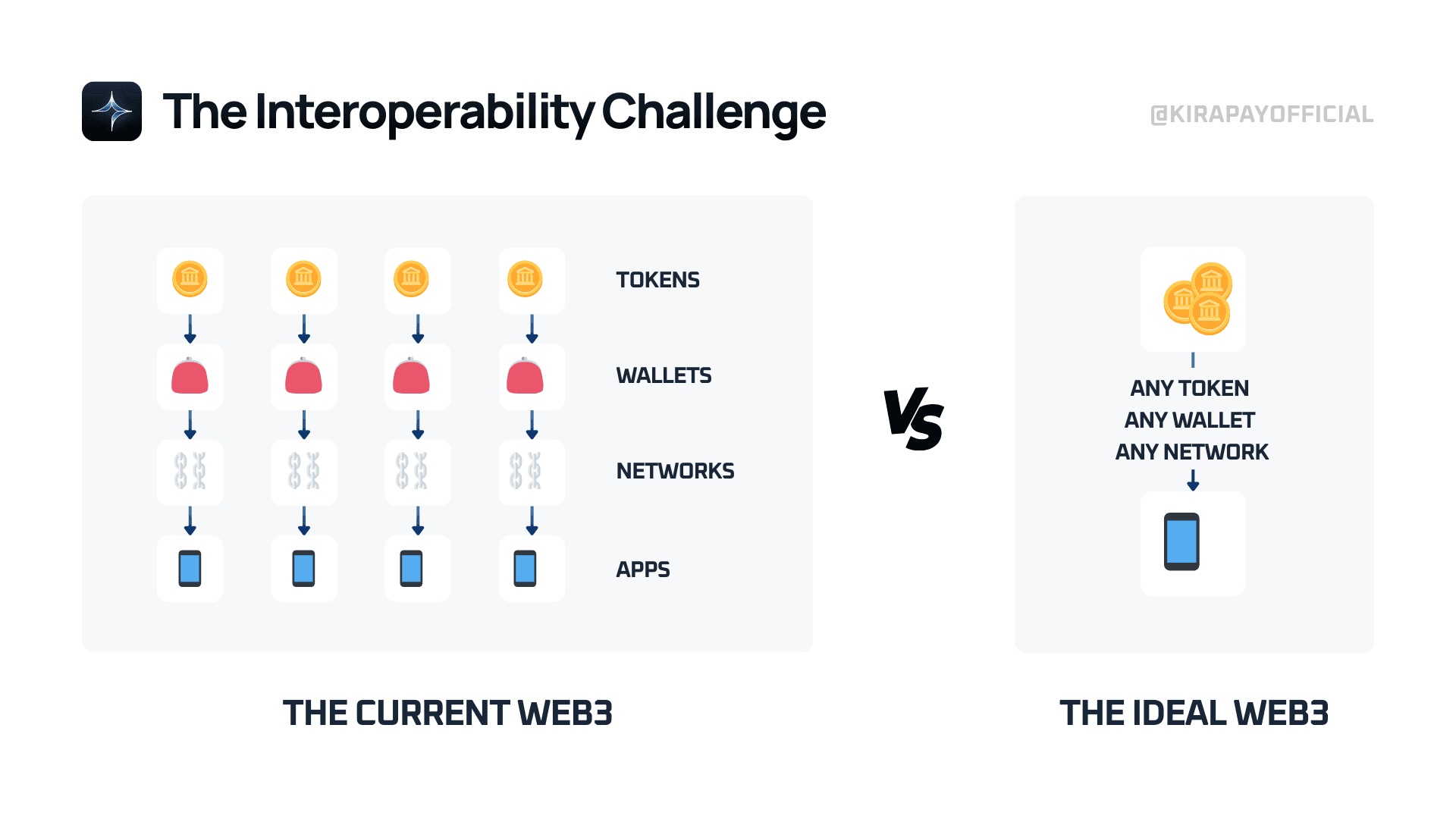 The Interoperability Challenge

@KIRAPAYOFFICIAL

TOKENS

WALLETS

NETWORKS

APPS

VS

ANY TOKEN
ANY WALLET
ANY NETWORK

THE CURRENT WEB3

THE IDEAL WEB3